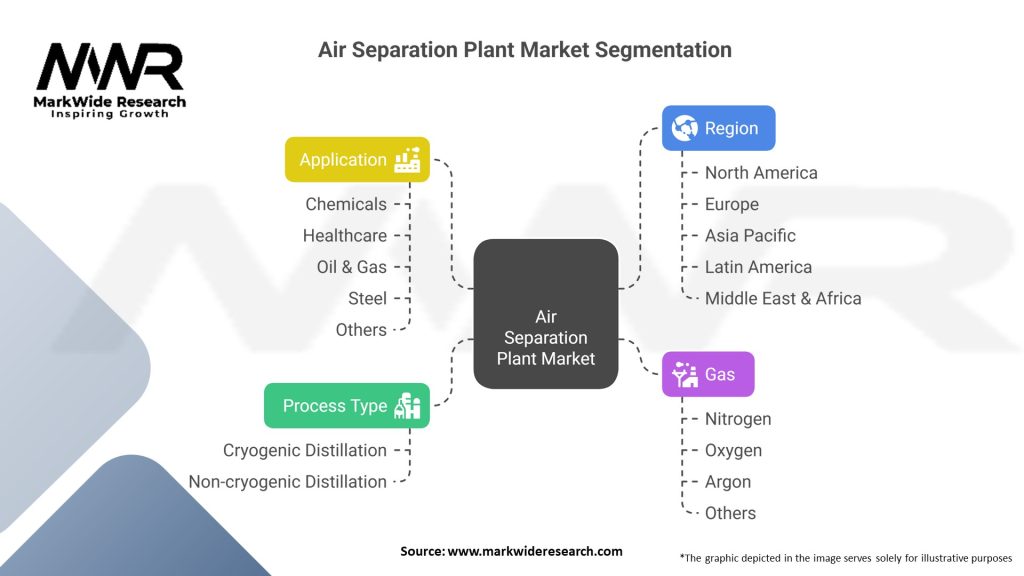 MWR
MarkWide Research
Inspiring Growth

Air Separation Plant Market Segmentation

Application
Chemicals
Healthcare
Oil & Gas
Steel
Others

Process Type
Cryogenic Distillation
Non-cryogenic Distillation

Air Separation Plant Market

Region
North America
Europe
Asia Pacific
Latin America
Middle East & Africa

Gas
Nitrogen
Oxygen
Argon
Others

Source: www.markwideresearch.com

*The graphic depicted in the image serves solely for illustrative purposes